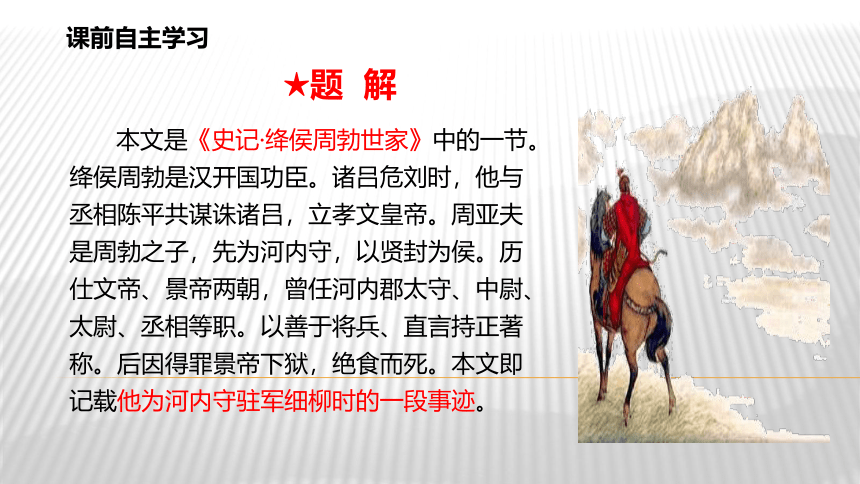 课前自主学习

★题 解

本文是《史记·绛侯周勃世家》中的一节。绛侯周勃是汉开国功臣。诸吕危刘时，他与丞相陈平共谋诛诸吕，立孝文皇帝。周亚夫是周勃之子，先为河内守，以贤封为侯。历仕文帝、景帝两朝，曾任河内郡太守、中尉、太尉、丞相等职。以善于将兵、直言持正著称。后因得罪景帝下狱，绝食而死。本文即记载他为河内守驻军细柳时的一段事迹。